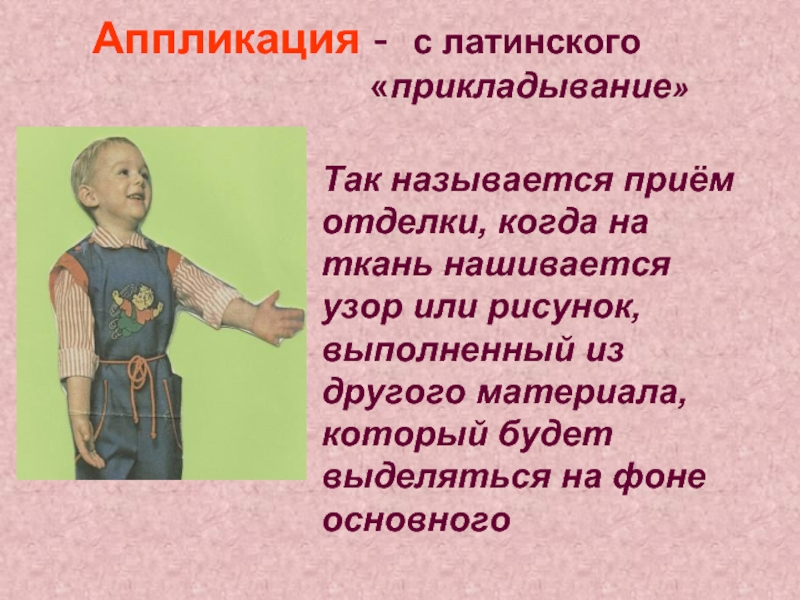 Аппликация - с латинского «прикладывание»

Так называется приём отделки, когда на ткань нашивается узор или рисунок, выполненный из другого материала, который будет выделяться на фоне основного